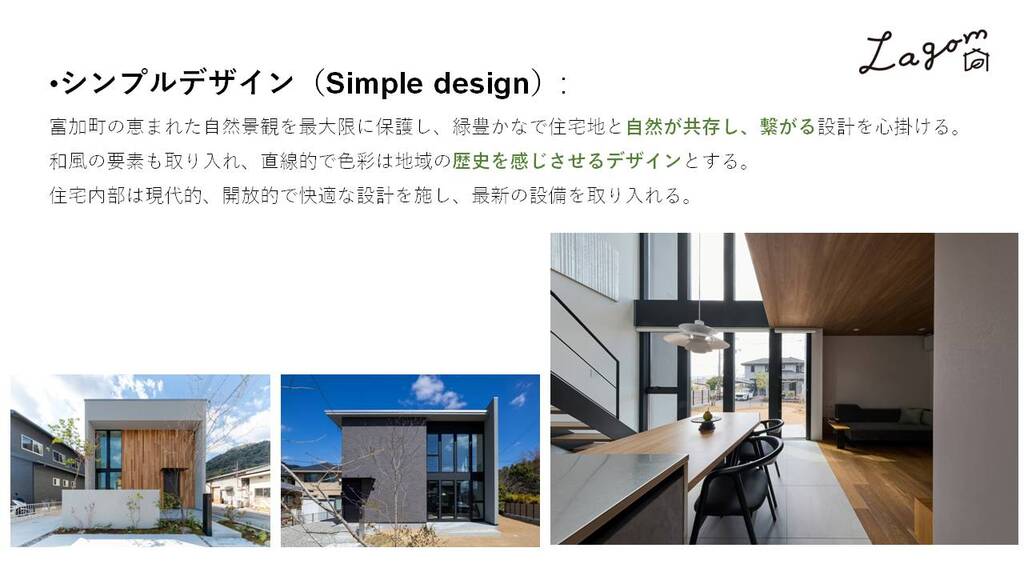 Lagom

•シンプルデザイン（Simple design）：

富加町の恵まれた自然景観を最大限に保護し、緑豊かなで住宅地と自然が共存し、繋がる設計を心掛ける。
和風の要素も取り入れ、直線的で色彩は地域の歴史を感じさせるデザインとする。
住宅内部は現代的、開放的で快適な設計を施し、最新の設備を取り入れる。